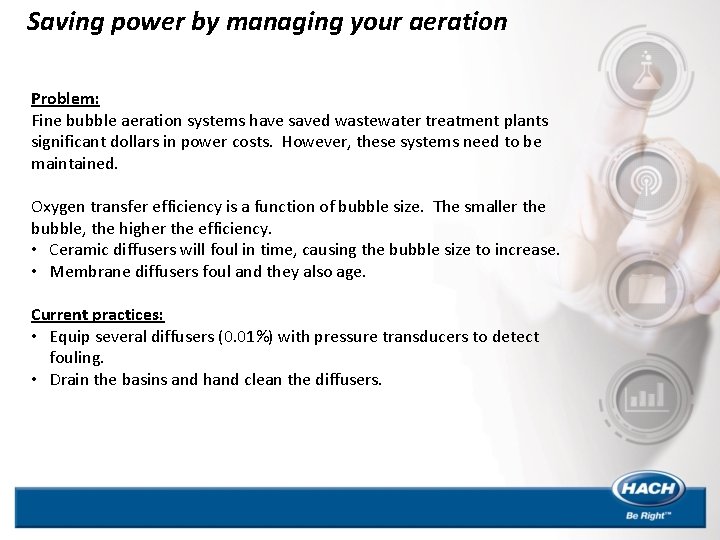 Saving power by managing your aeration

Problem:
Fine bubble aeration systems have saved wastewater treatment plants significant dollars in power costs. However, these systems need to be maintained.

Oxygen transfer efficiency is a function of bubble size. The smaller the bubble, the higher the efficiency.
• Ceramic diffusers will foul in time, causing the bubble size to increase.
• Membrane diffusers foul and they also age.

Current practices:
• Equip several diffusers (0.01%) with pressure transducers to detect fouling.
• Drain the basins and hand clean the diffusers.

HACH
Be Right™